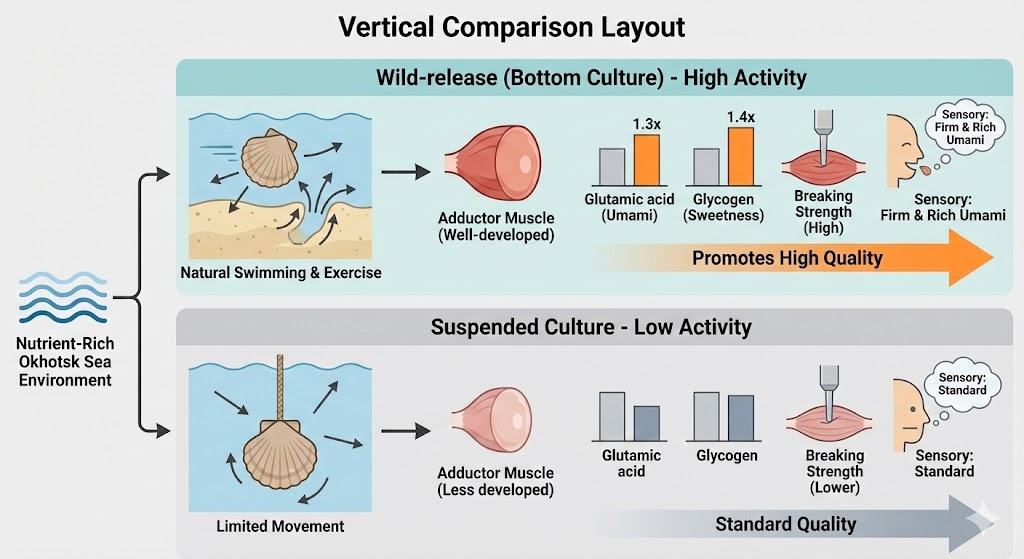 Vertical Comparison Layout

Nutrient-Rich Okhotsk Sea Environment

Wild-release (Bottom Culture) - High Activity

Natural Swimming & Exercise

Adductor Muscle (Well-developed)

1.3x

Glutamic acid (Umami)

1.4x

Glycogen (Sweetness)

Breaking Strength (High)

Sensory: Firm & Rich Umami

Sensory: Firm & Rich Umami

Promotes High Quality

Suspended Culture - Low Activity

Limited Movement

Adductor Muscle (Less developed)

Glutamic acid

Glycogen

Breaking Strength (Lower)

Sensory: Standard

Sensory: Standard

Standard Quality